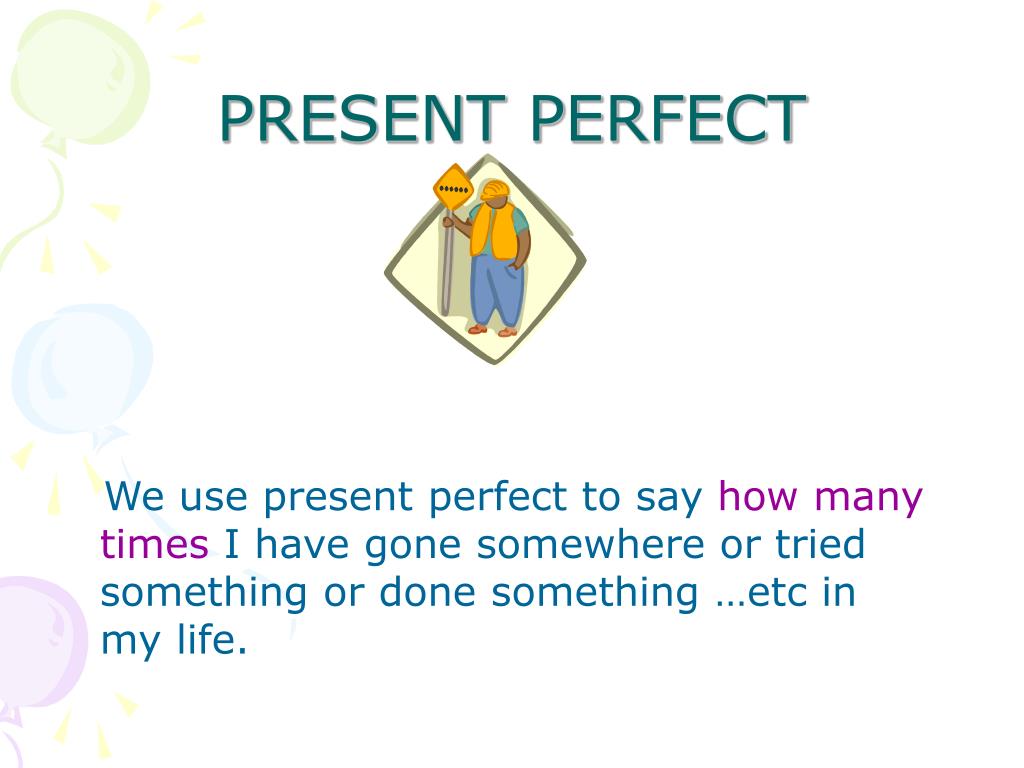 PRESENT PERFECT

We use present perfect to say how many times I have gone somewhere or tried something or done something …etc in my life.